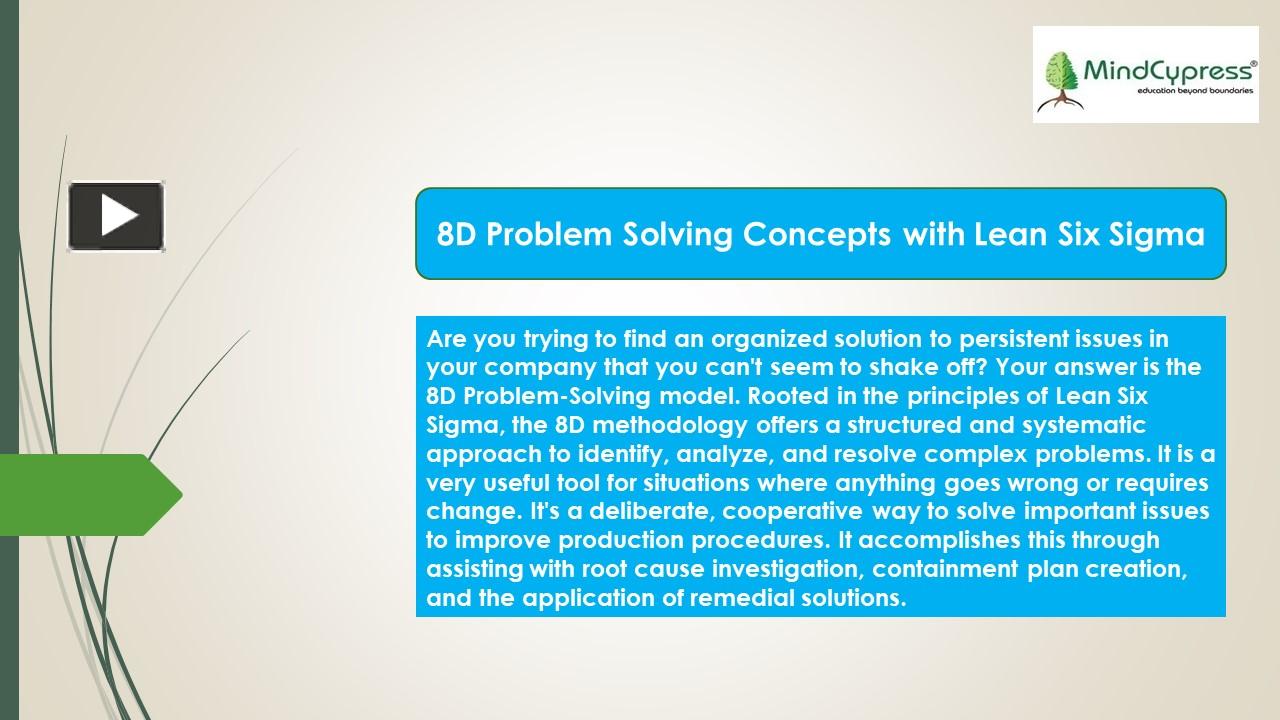 MindCypress®
education beyond boundaries

8D Problem Solving Concepts with Lean Six Sigma

Are you trying to find an organized solution to persistent issues in your company that you can't seem to shake off? Your answer is the 8D Problem-Solving model. Rooted in the principles of Lean Six Sigma, the 8D methodology offers a structured and systematic approach to identify, analyze, and resolve complex problems. It is a very useful tool for situations where anything goes wrong or requires change. It's a deliberate, cooperative way to solve important issues to improve production procedures. It accomplishes this through assisting with root cause investigation, containment plan creation, and the application of remedial solutions.